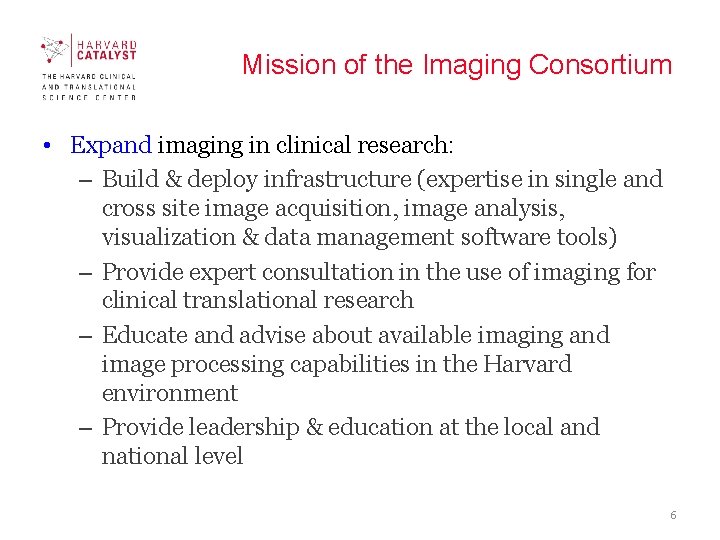 HARVARD CATALYST
THE HARVARD CLINICAL AND TRANSLATIONAL SCIENCE CENTER

Mission of the Imaging Consortium

• Expand imaging in clinical research:
– Build & deploy infrastructure (expertise in single and cross site image acquisition, image analysis, visualization & data management software tools)
– Provide expert consultation in the use of imaging for clinical translational research
– Educate and advise about available imaging and image processing capabilities in the Harvard environment
– Provide leadership & education at the local and national level

6